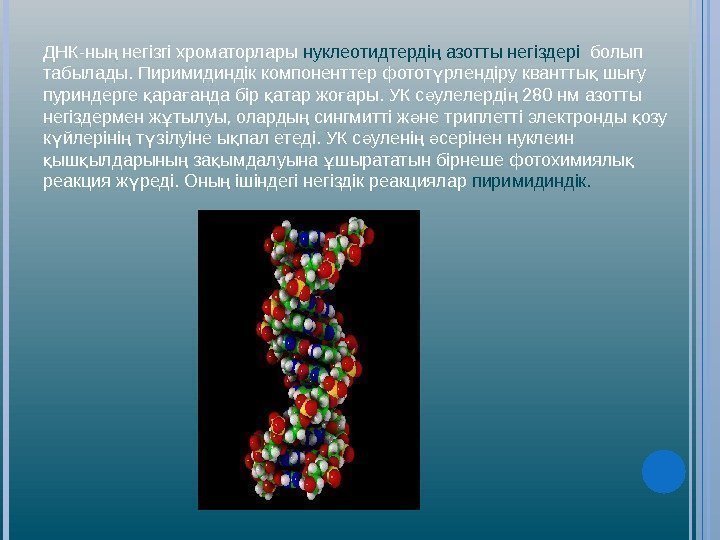 ДНК-ның негізгі хроматорлары нуклеотидтердің азотты негіздері болып табылады. Пиримидиндік компоненттер фототүрлендіру кванттық шығу пуриндерге қарағанда бір қатар жоғары. УК сәулелердің 280 нм азотты негіздермен жұтылуы, олардың сингмитті және триплетті электронды қозу күйлерінің түзілуіне ықпал етеді. УК сәуленің әсерінен нуклеин қышқылдарының зақымдалуына ұшырататын бірнеше фотохимиялық реакция жүреді. Оның ішіндегі негіздік реакциялар пиримидиндік.